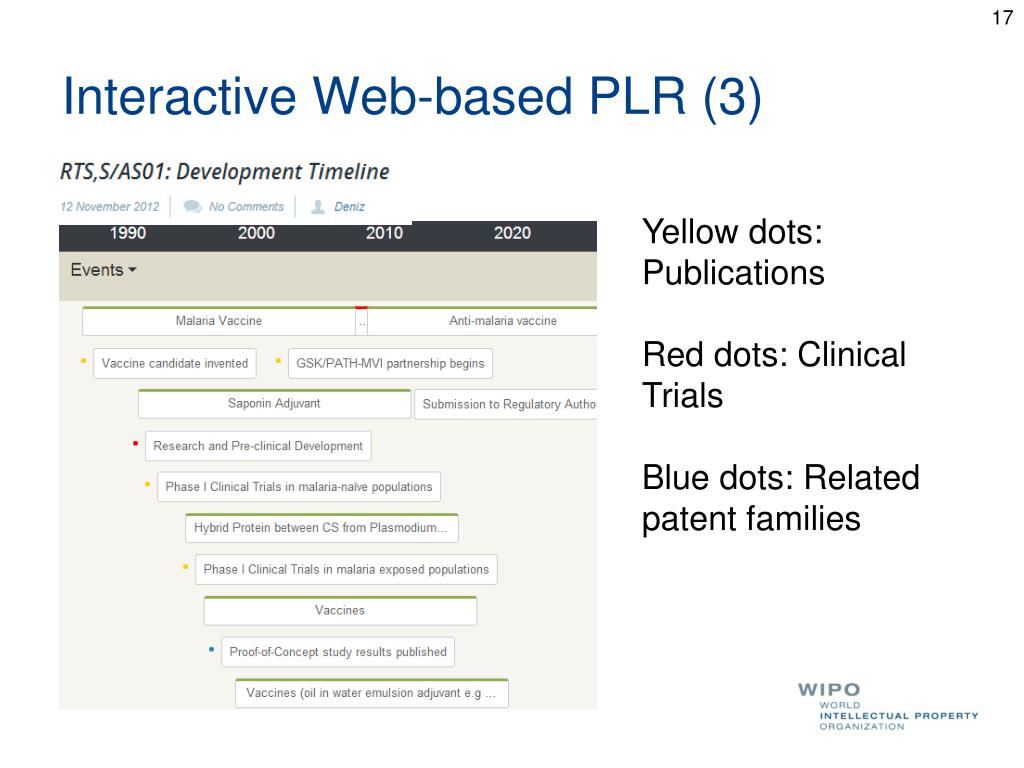 17

Interactive Web-based PLR (3)

RTS,S/AS01: Development Timeline

12 November 2012 | No Comments | Deniz

1990 2000 2010 2020

Events

Malaria Vaccine

..

Anti-malaria vaccine

Vaccine candidate invented

GSK/PATH-MVI partnership begins

Saponin Adjuvant

Submission to Regulatory Autho

Research and Pre-clinical Development

Phase I Clinical Trials in malaria-naïve populations

Hybrid Protein between CS from Plasmodium...

Phase I Clinical Trials in malaria exposed populations

Vaccines

Proof-of-Concept study results published

Vaccines (oil in water emulsion adjuvant e.g ...

Yellow dots: Publications

Red dots: Clinical Trials

Blue dots: Related patent families

WIPO
WORLD
INTELLECTUAL PROPERTY
ORGANIZATION